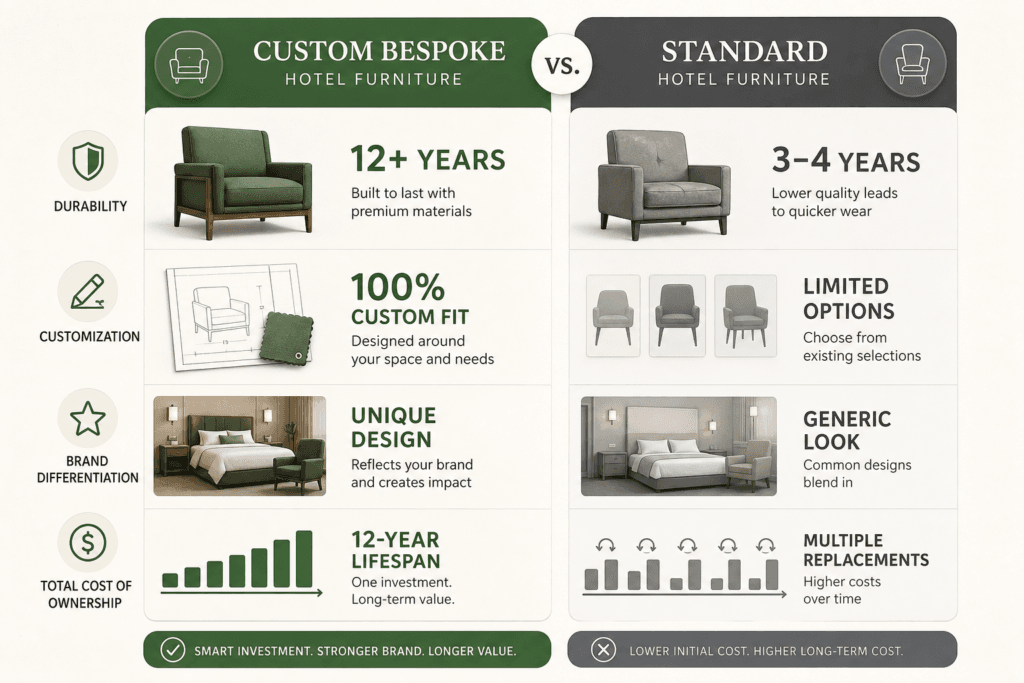 CUSTOM BESPOKE
HOTEL FURNITURE

VS.

STANDARD
HOTEL FURNITURE

DURABILITY

12+ YEARS
Built to last with premium materials

3–4 YEARS
Lower quality leads to quicker wear

CUSTOMIZATION

100% CUSTOM FIT
Designed around your space and needs

LIMITED OPTIONS
Choose from existing selections

BRAND DIFFERENTIATION

UNIQUE DESIGN
Reflects your brand and creates impact

GENERIC LOOK
Common designs blend in

TOTAL COST OF OWNERSHIP

12-YEAR LIFESPAN
One investment. Long-term value.

MULTIPLE REPLACEMENTS
Higher costs over time

SMART INVESTMENT. STRONGER BRAND. LONGER VALUE.

LOWER INITIAL COST. HIGHER LONG-TERM COST.